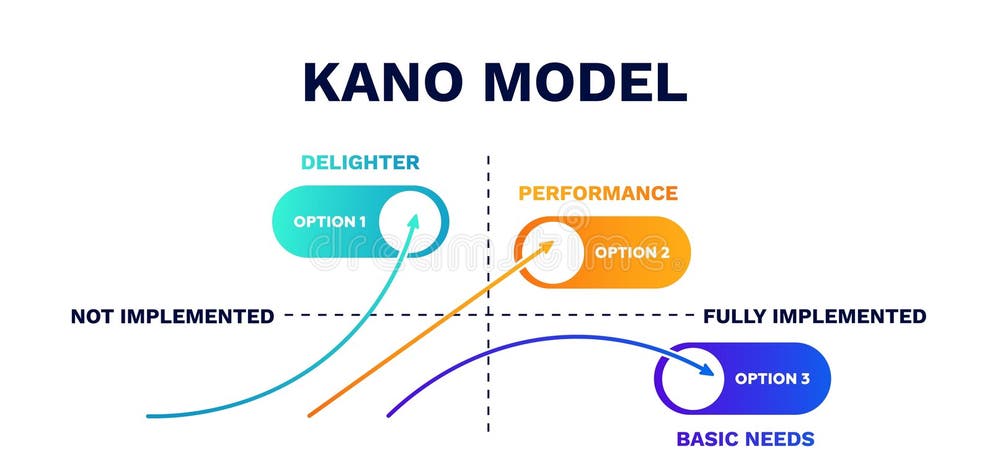 KANO MODEL

DELIGHTER

OPTION 1

PERFORMANCE

OPTION 2

NOT IMPLEMENTED

FULLY IMPLEMENTED

OPTION 3

BASIC NEEDS

dreamstime